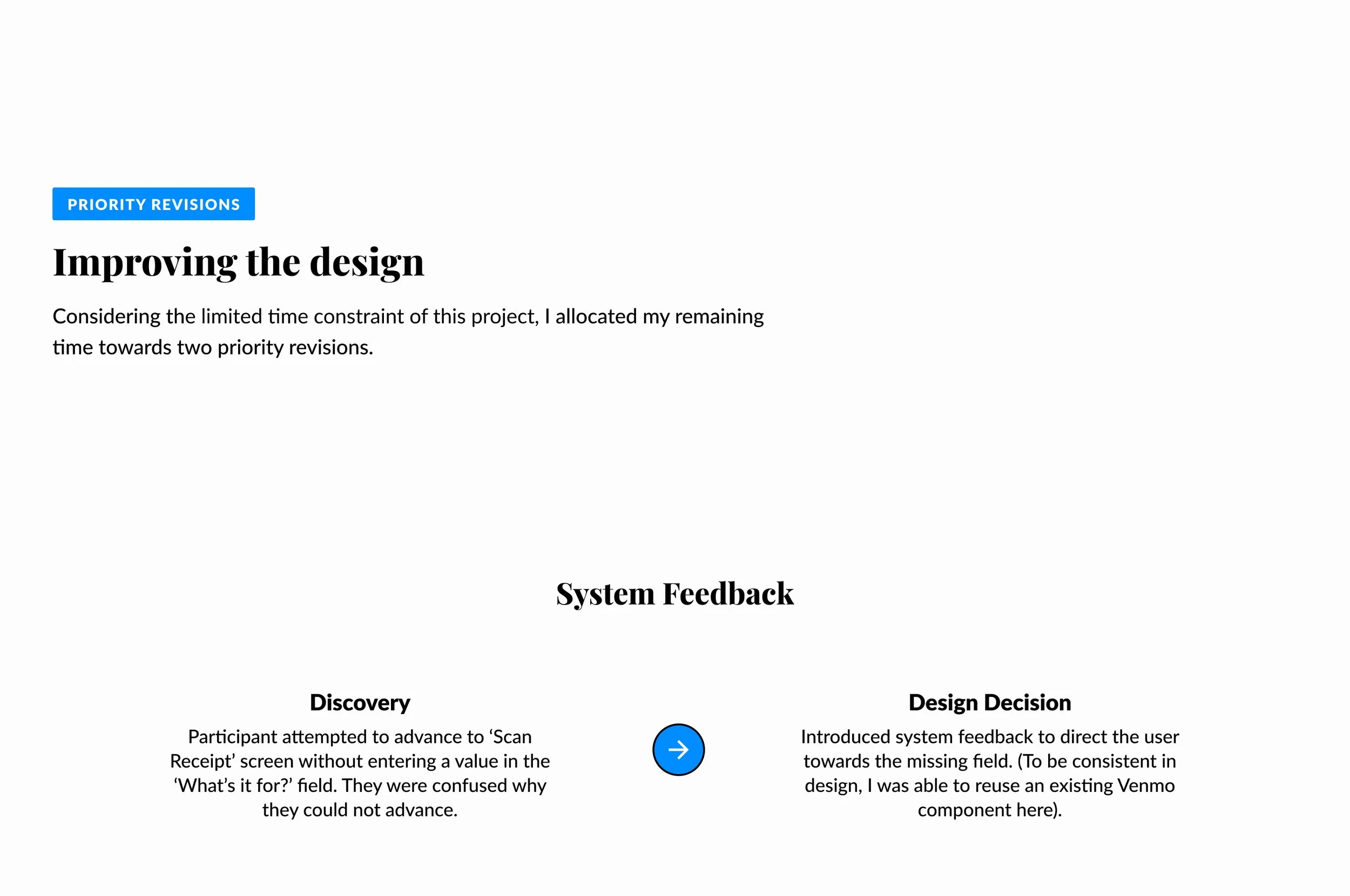 PRIORITY REVISIONS

Improving the design

Considering the limited time constraint of this project, I allocated my remaining time towards two priority revisions.

System Feedback

Discovery

Participant attempted to advance to ‘Scan Receipt’ screen without entering a value in the ‘What’s it for?’ field. They were confused why they could not advance.

Design Decision

Introduced system feedback to direct the user towards the missing field. (To be consistent in design, I was able to reuse an existing Venmo component here).